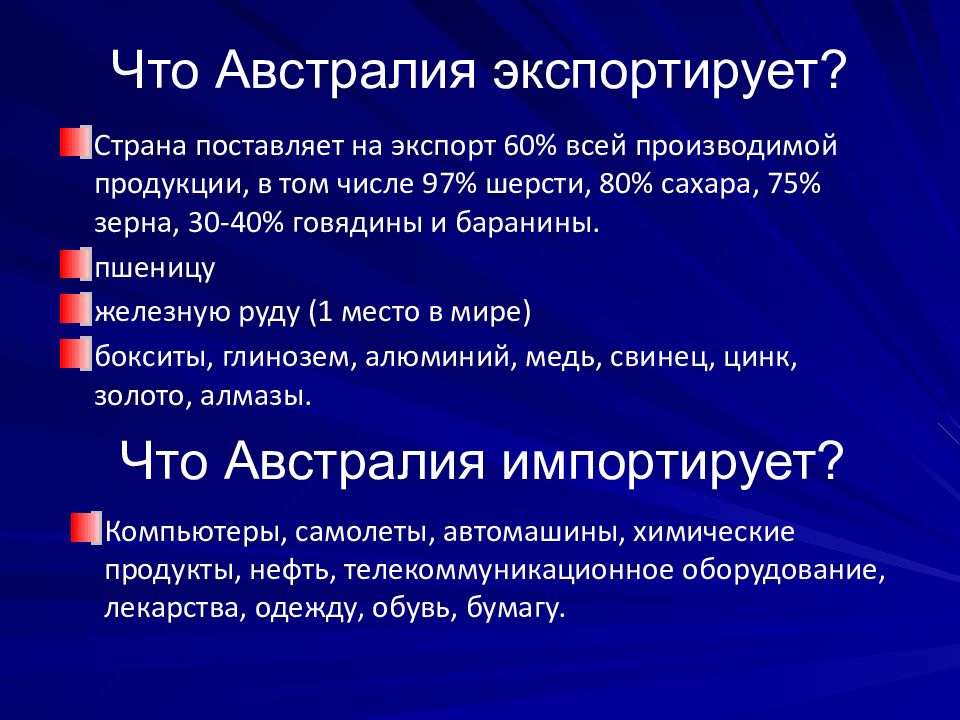 Что Австралия экспортирует?

Страна поставляет на экспорт 60% всей производимой продукции, в том числе 97% шерсти, 80% сахара, 75% зерна, 30-40% говядины и баранины.

пшеницу

железную руду (1 место в мире)

бокситы, глинозем, алюминий, медь, свинец, цинк, золото, алмазы.

Что Австралия импортирует?

Компьютеры, самолеты, автомашины, химические продукты, нефть, телекоммуникационное оборудование, лекарства, одежду, обувь, бумагу.